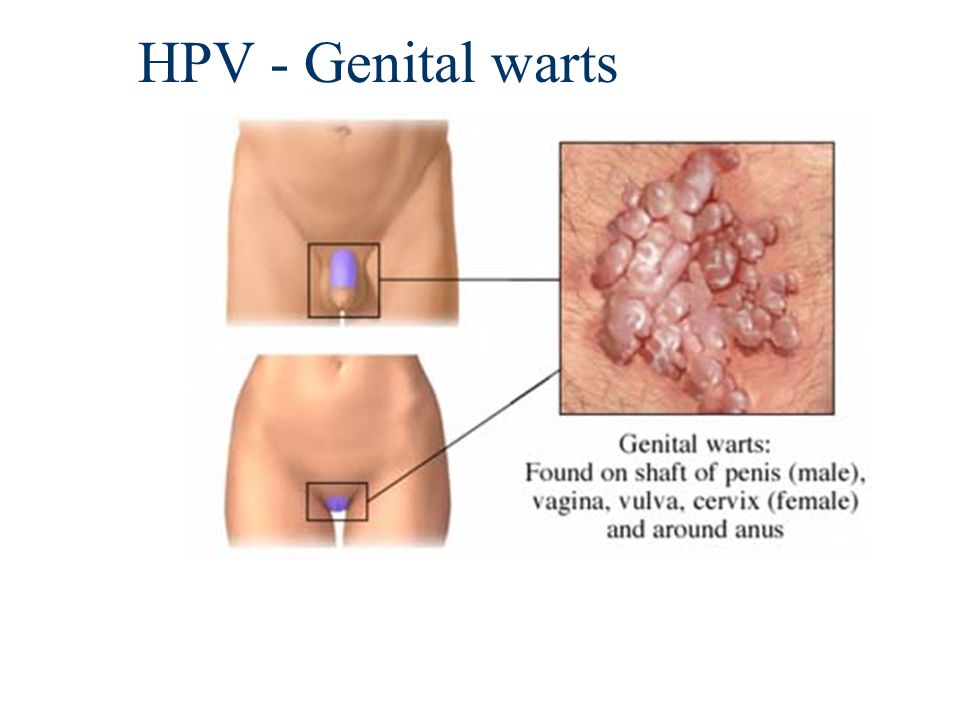 HPV - Genital warts

Genital warts:
Found on shaft of penis (male), vagina, vulva, cervix (female) and around anus